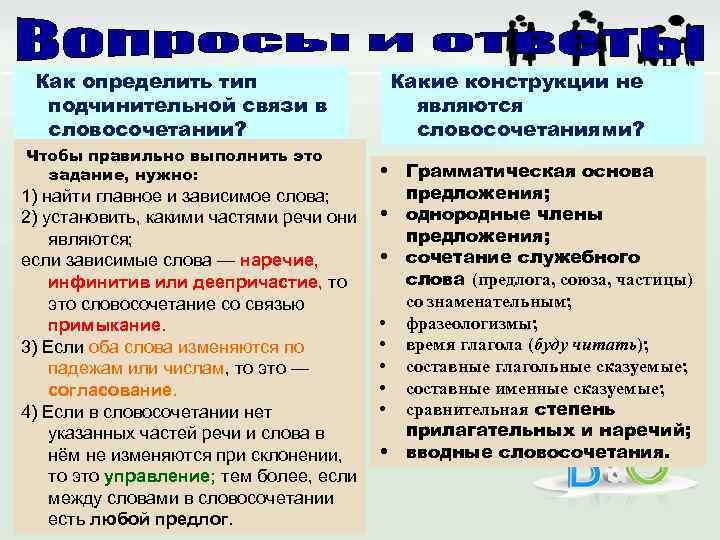 Вопросы и ответы

Как определить тип подчинительной связи в словосочетании?

Чтобы правильно выполнить это задание, нужно:
1) найти главное и зависимое слова;
2) установить, какими частями речи они являются;
если зависимые слова — наречие, инфинитив или деепричастие, то это словосочетание со связью примыкание.
3) Если оба слова изменяются по падежам или числам, то это — согласование.
4) Если в словосочетании нет указанных частей речи и слова в нём не изменяются при склонении, то это управление; тем более, если между словами в словосочетании есть любой предлог.

Какие конструкции не являются словосочетаниями?

• Грамматическая основа предложения;
• однородные члены предложения;
• сочетание служебного слова (предлога, союза, частицы) со знаменательным;
• фразеологизмы;
• время глагола (буду читать);
• составные глагольные сказуемые;
• составные именные сказуемые;
• сравнительная степень прилагательных и наречий;
• вводные словосочетания.